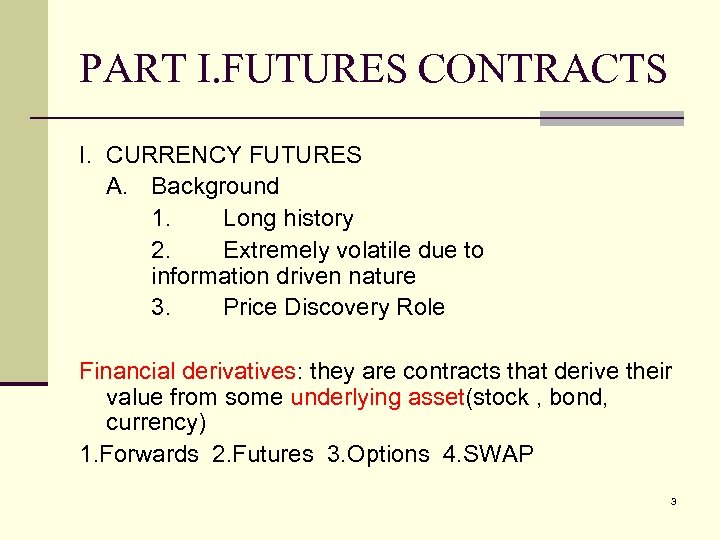 PART I.FUTURES CONTRACTS

I. CURRENCY FUTURES
A. Background
1. Long history
2. Extremely volatile due to information driven nature
3. Price Discovery Role

Financial derivatives: they are contracts that derive their value from some underlying asset(stock , bond, currency)

1.Forwards 2.Futures 3.Options 4.SWAP

3